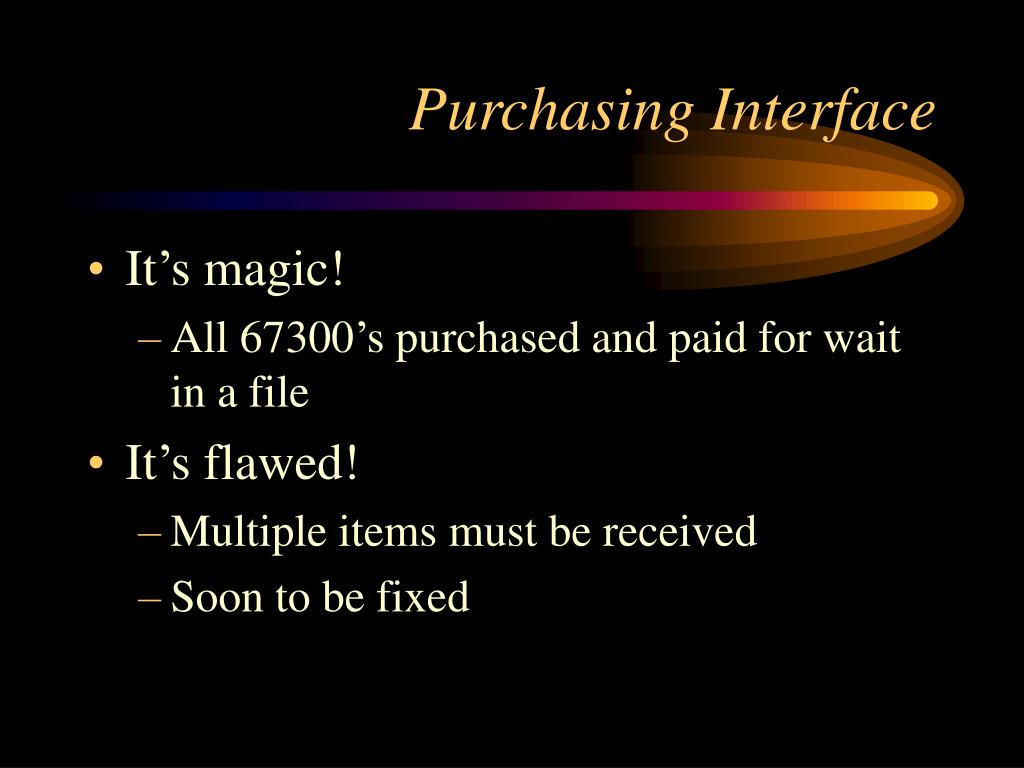 Purchasing Interface

• It’s magic!
– All 67300’s purchased and paid for wait in a file
• It’s flawed!
– Multiple items must be received
– Soon to be fixed